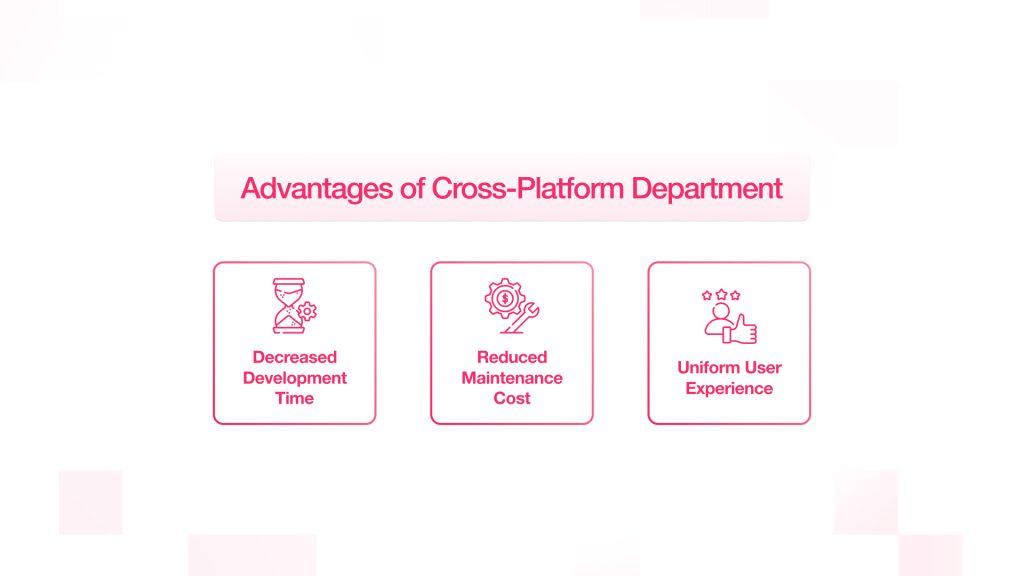 Advantages of Cross-Platform Department

Decreased Development Time

Reduced Maintenance Cost

Uniform User Experience